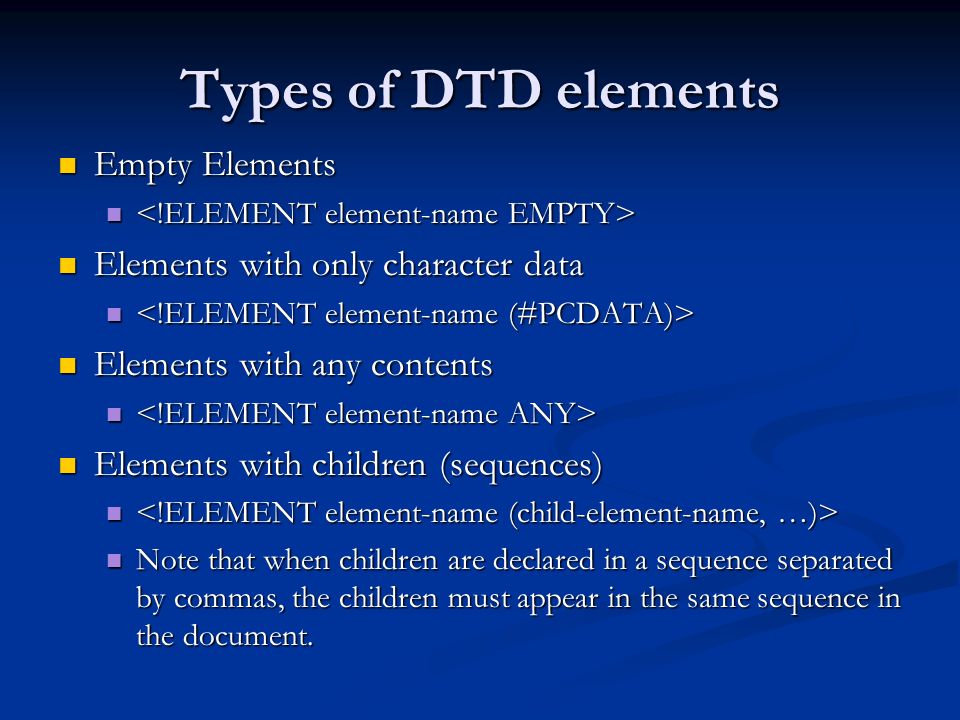 Types of DTD elements

Empty Elements

<!ELEMENT element-name EMPTY>

Elements with only character data

<!ELEMENT element-name (#PCDATA)>

Elements with any contents

<!ELEMENT element-name ANY>

Elements with children (sequences)

<!ELEMENT element-name (child-element-name, …)>

Note that when children are declared in a sequence separated by commas, the children must appear in the same sequence in the document.